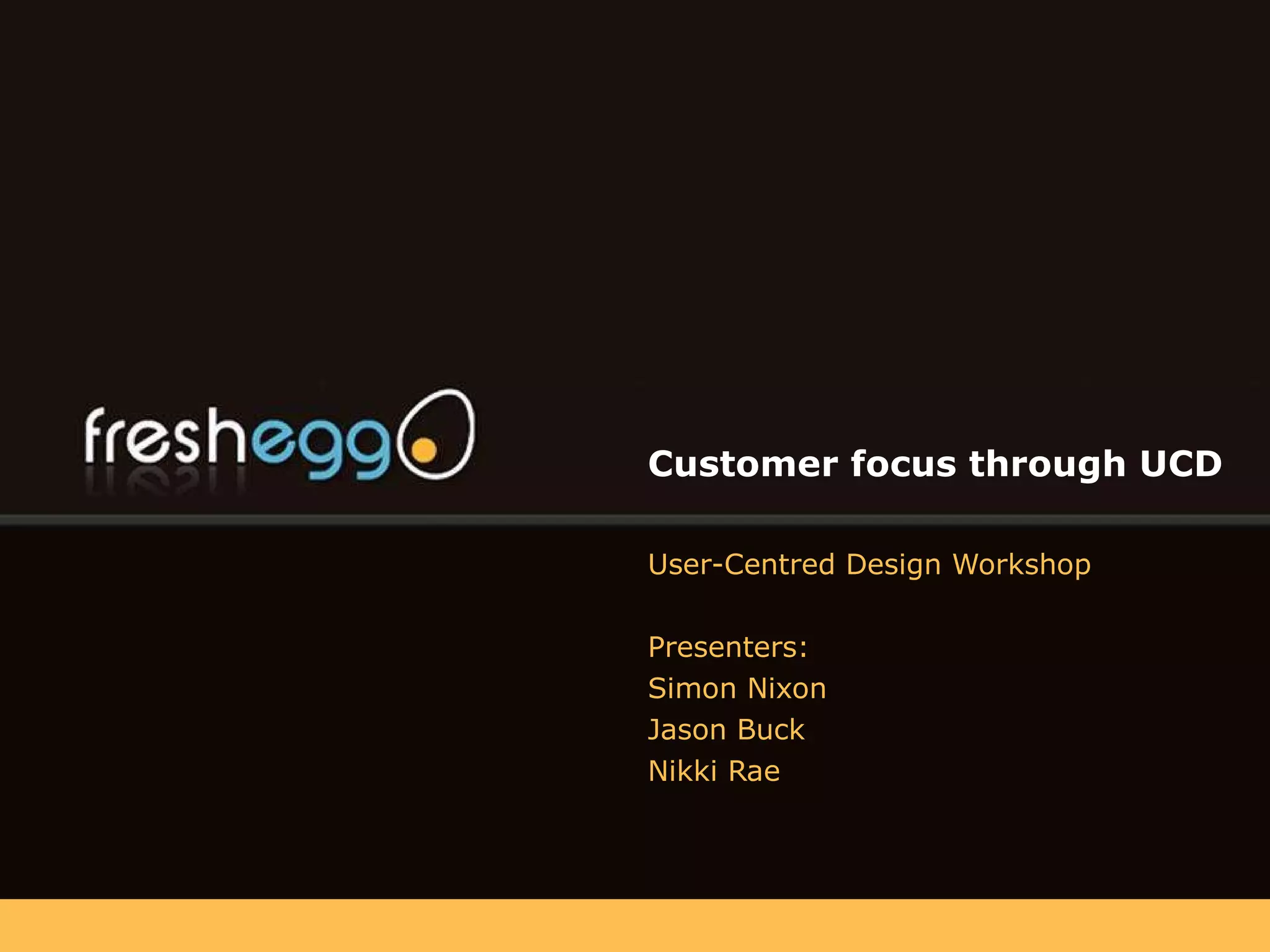 freshegg

Customer focus through UCD

User-Centred Design Workshop

Presenters:
Simon Nixon
Jason Buck
Nikki Rae